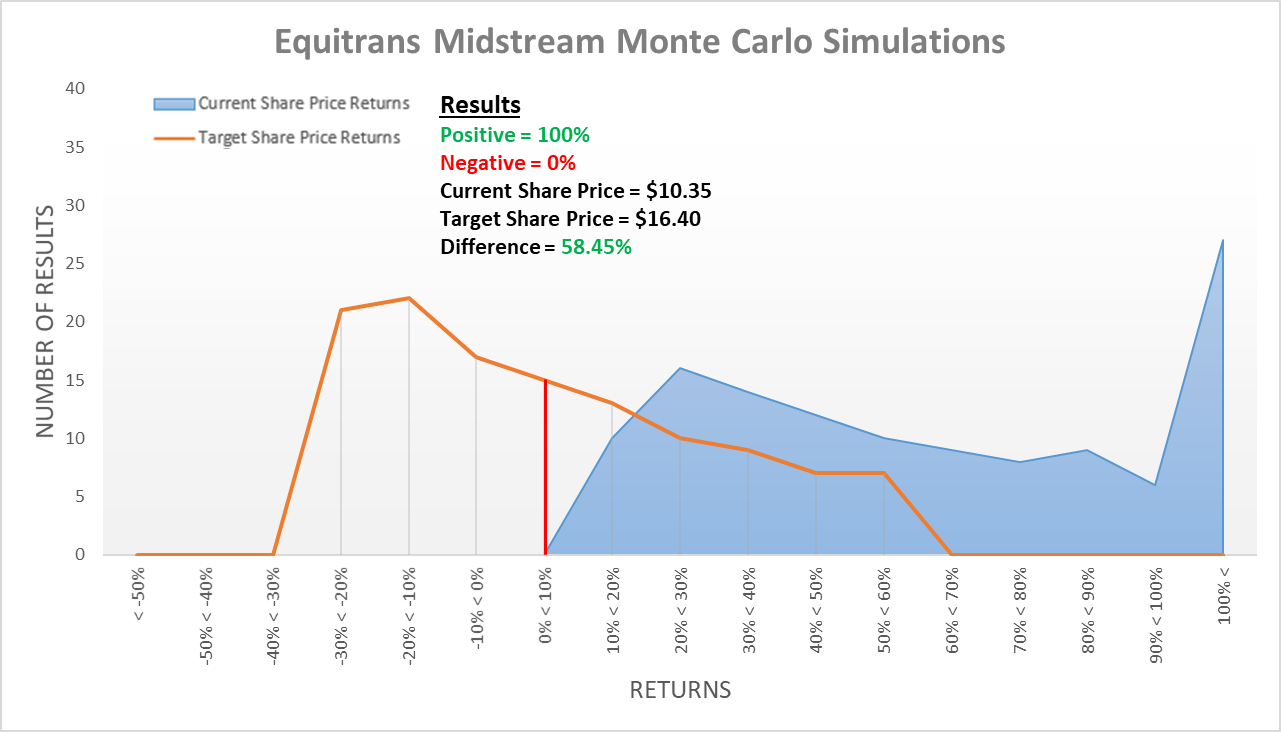 Equitrans Midstream Monte Carlo Simulations

Current Share Price Returns
Target Share Price Returns

Results
Positive = 100%
Negative = 0%
Current Share Price = $10.35
Target Share Price = $16.40
Difference = 58.45%

NUMBER OF RESULTS
40
35
30
25
20
15
10
5
0

< -50%
-50% < -40%
-40% < -30%
-30% < -20%
-20% < -10%
-10% < 0%
0% < 10%
10% < 20%
20% < 30%
30% < 40%
40% < 50%
50% < 60%
60% < 70%
70% < 80%
80% < 90%
90% < 100%
100% <

RETURNS